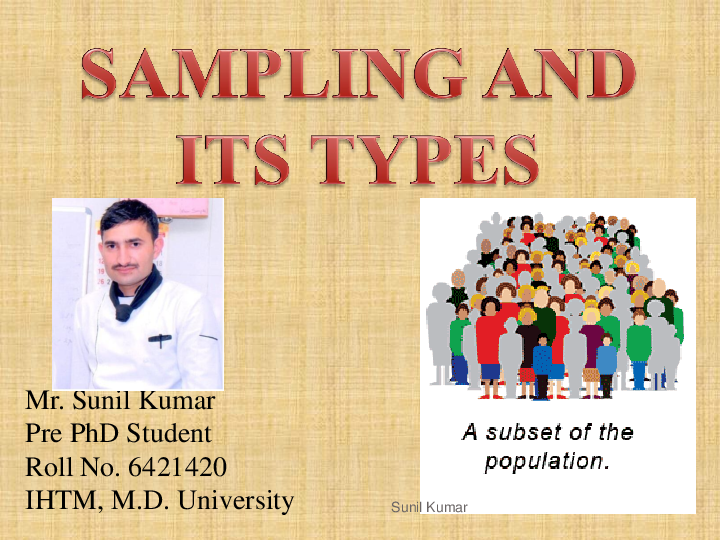 SAMPLING AND ITS TYPES

Mr. Sunil Kumar
Pre PhD Student
Roll No. 6421420
IHTM, M.D. University

A subset of the population.

Sunil Kumar